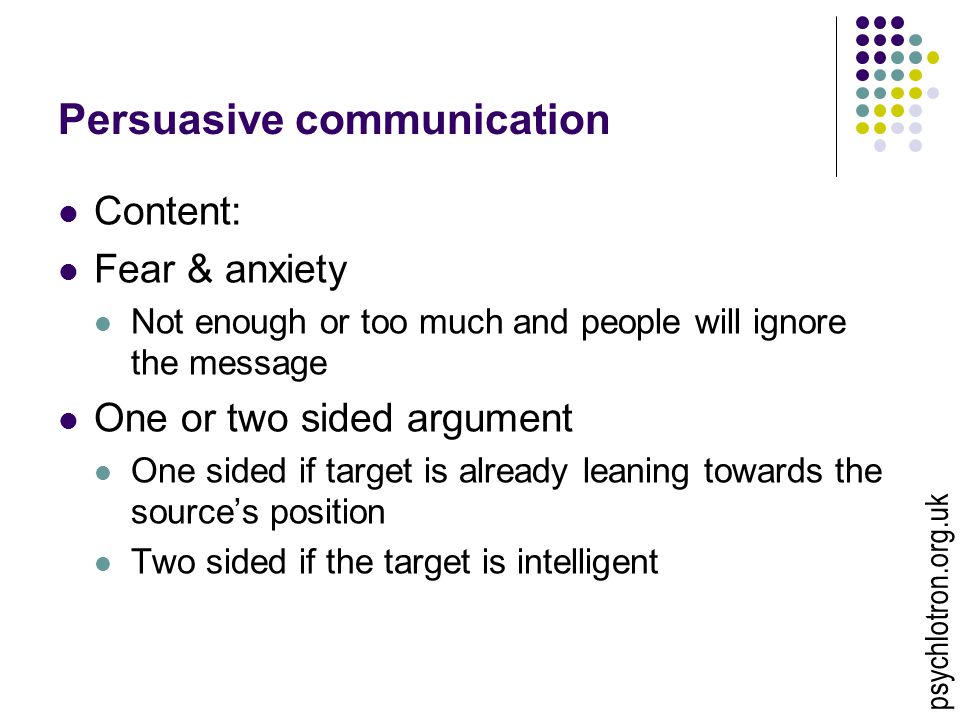 Persuasive communication

- Content:
- Fear & anxiety
  - Not enough or too much and people will ignore the message
- One or two sided argument
  - One sided if target is already leaning towards the source's position
  - Two sided if the target is intelligent

psychlotron.org.uk